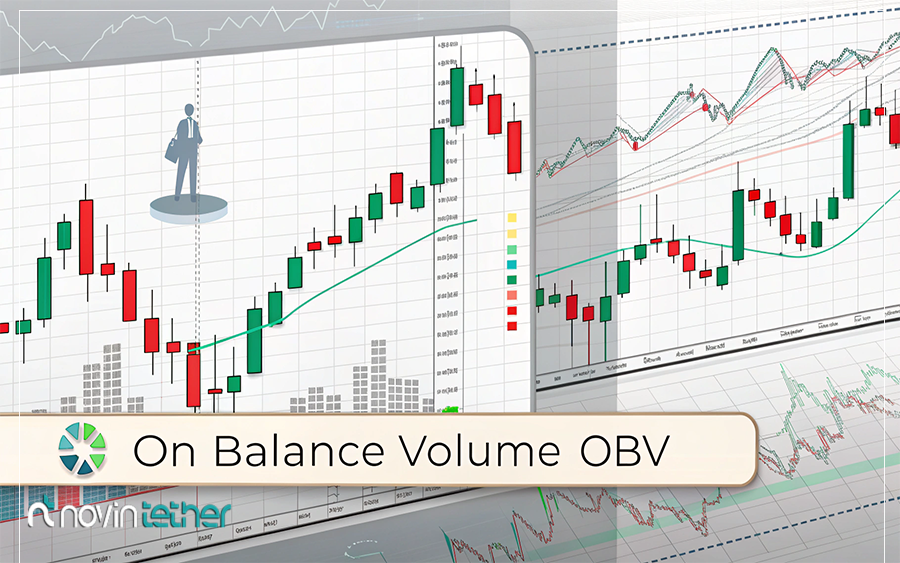 On Balance Volume OBV

novintether